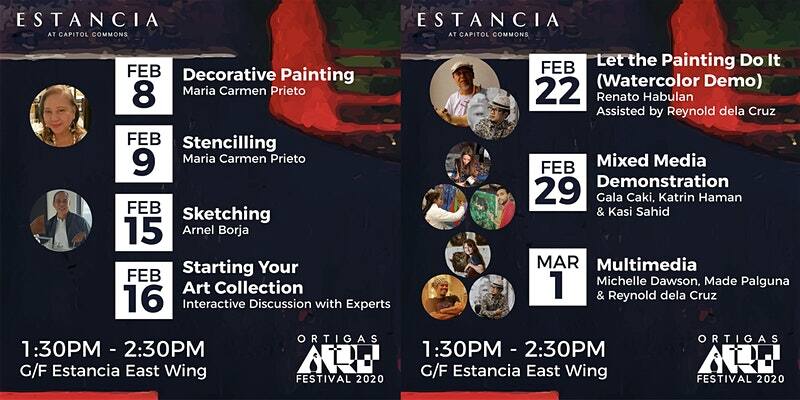 ESTANCIA
AT CAPITOL COMMONS

FEB 8
Decorative Painting
Maria Carmen Prieto

FEB 9
Stencilling
Maria Carmen Prieto

FEB 15
Sketching
Arnel Borja

FEB 16
Starting Your Art Collection
Interactive Discussion with Experts

1:30PM - 2:30PM
G/F Estancia East Wing

ORTIGAS
ART
FESTIVAL 2020

ESTANCIA
AT CAPITOL COMMONS

FEB 22
Let the Painting Do It (Watercolor Demo)
Renato Habulan
Assisted by Reynold dela Cruz

FEB 29
Mixed Media Demonstration
Gala Caki, Katrin Haman & Kasi Sahid

MAR 1
Multimedia
Michelle Dawson, Made Palguna & Reynold dela Cruz

1:30PM - 2:30PM
G/F Estancia East Wing

ORTIGAS
ART
FESTIVAL 2020